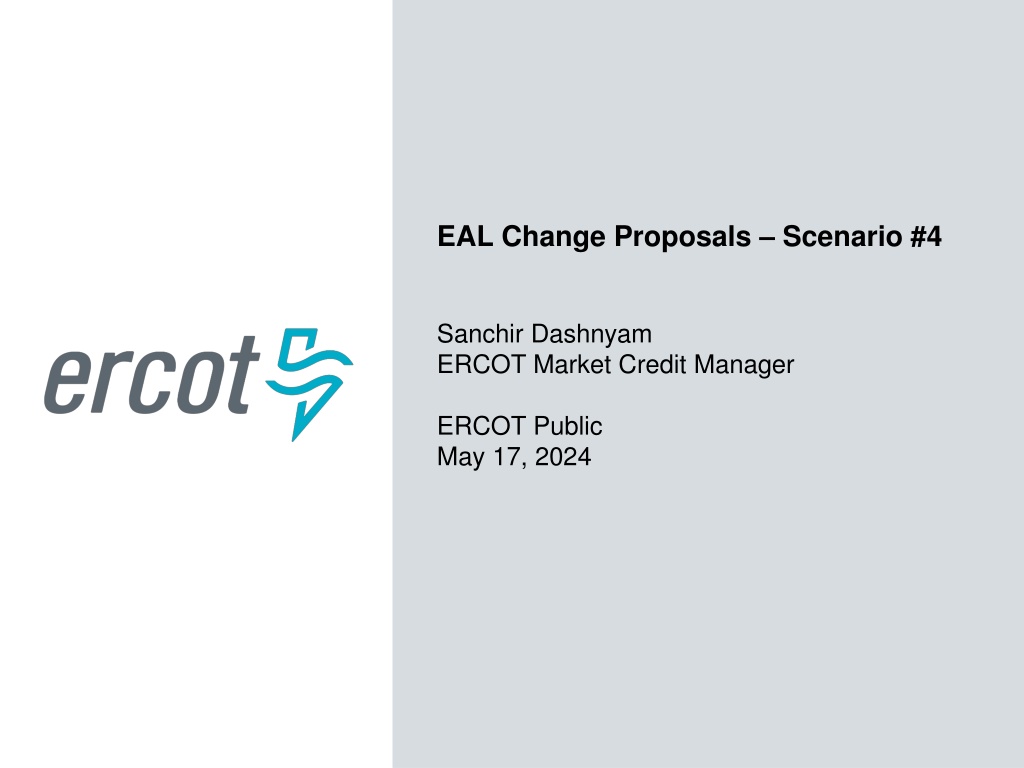 ercot

EAL Change Proposals – Scenario #4

Sanchir Dashnyam
ERCOT Market Credit Manager

ERCOT Public
May 17, 2024